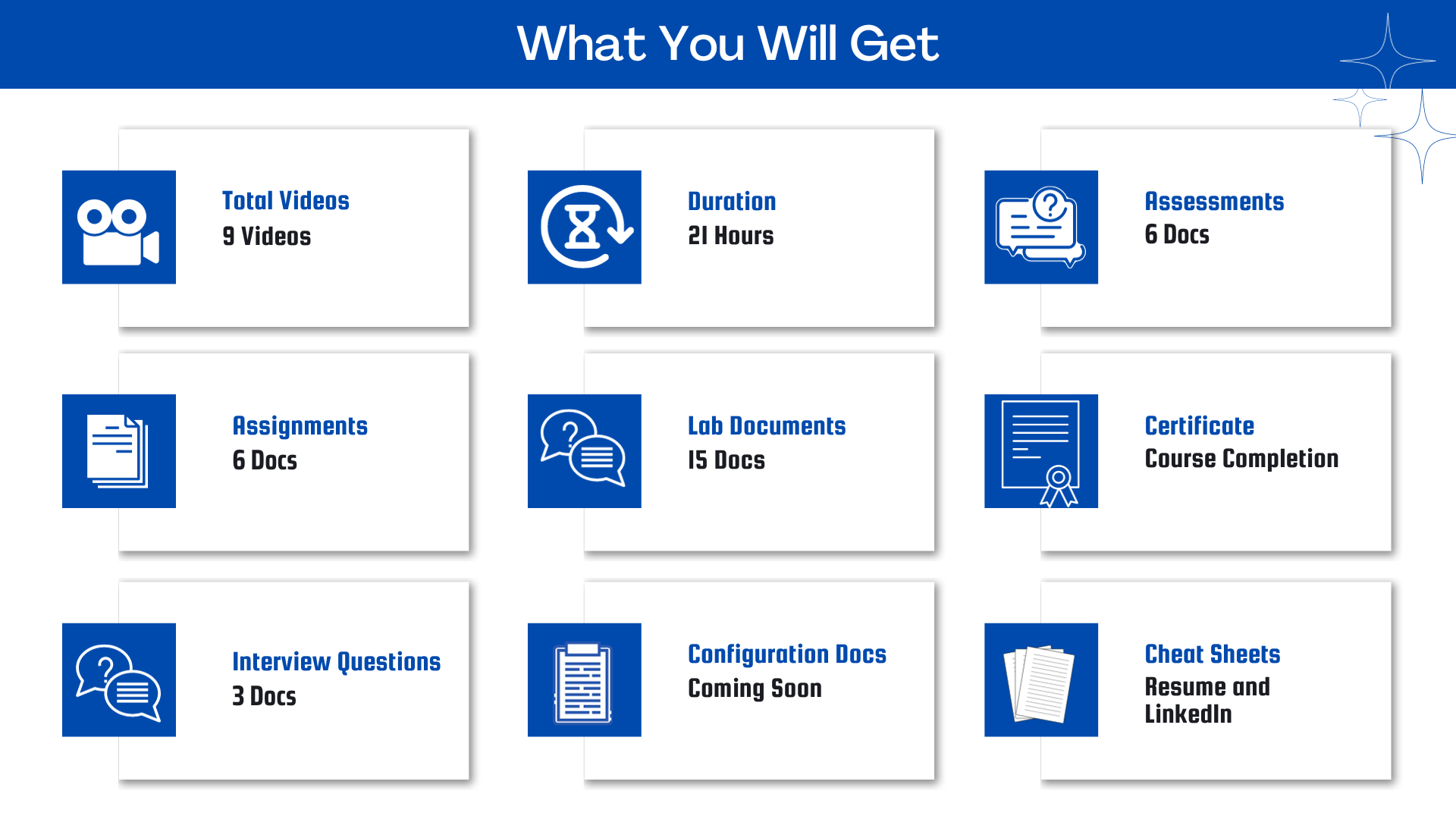 What You Will Get

Total Videos
9 Videos

Duration
21 Hours

Assessments
6 Docs

Assignments
6 Docs

Lab Documents
15 Docs

Certificate
Course Completion

Interview Questions
3 Docs

Configuration Docs
Coming Soon

Cheat Sheets
Resume and LinkedIn